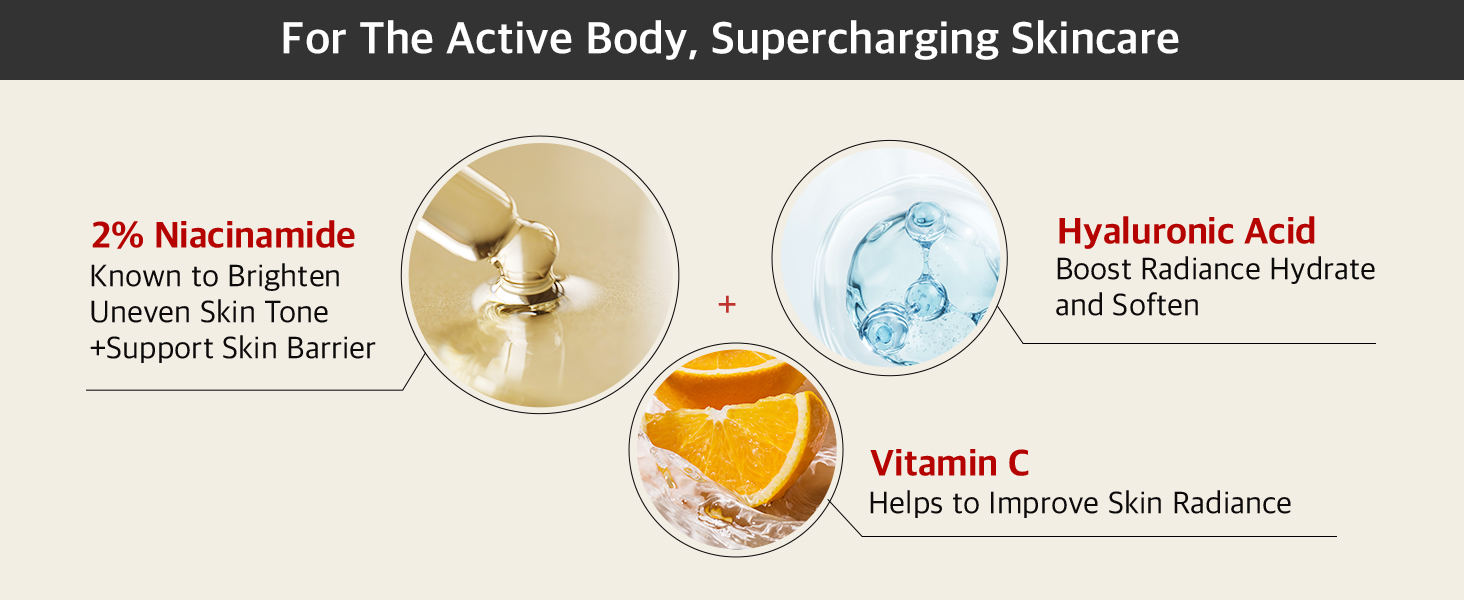 For The Active Body, Supercharging Skincare

2% Niacinamide
Known to Brighten Uneven Skin Tone +Support Skin Barrier

+

Hyaluronic Acid
Boost Radiance Hydrate and Soften

Vitamin C
Helps to Improve Skin Radiance